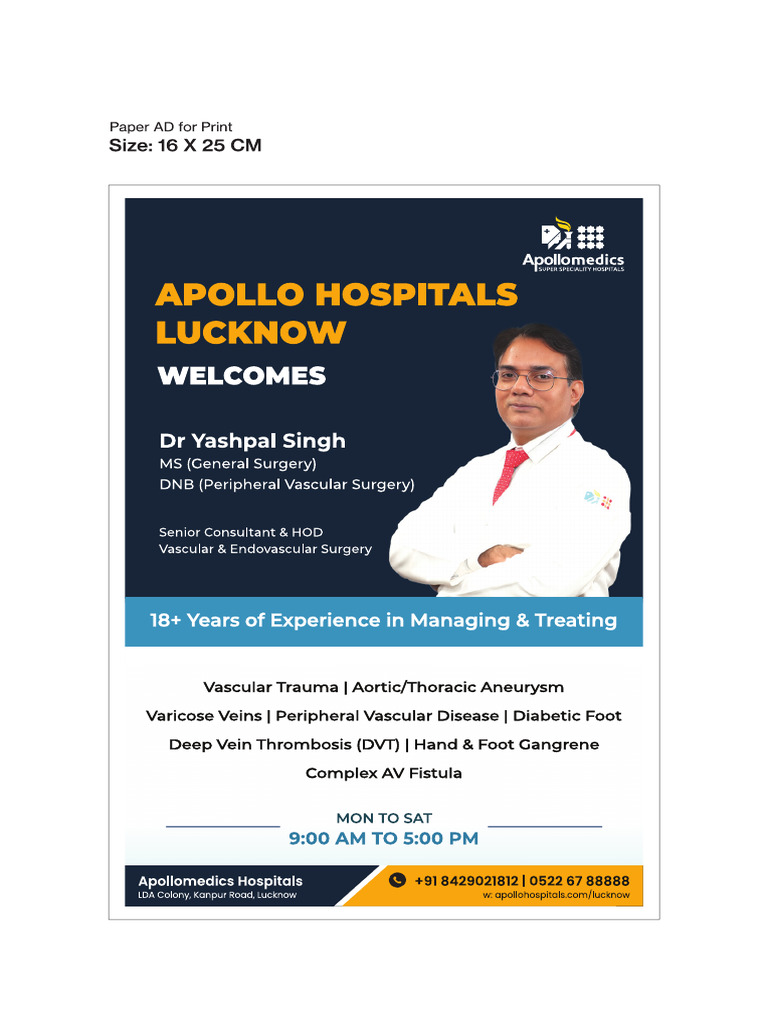 Paper AD for Print
Size: 16 X 25 CM

Apollomedics
SUPER SPECIALITY HOSPITALS

APOLLO HOSPITALS LUCKNOW
WELCOMES

Dr Yashpal Singh
MS (General Surgery)
DNB (Peripheral Vascular Surgery)

Senior Consultant & HOD
Vascular & Endovascular Surgery

18+ Years of Experience in Managing & Treating

Vascular Trauma | Aortic/Thoracic Aneurysm
Varicose Veins | Peripheral Vascular Disease | Diabetic Foot
Deep Vein Thrombosis (DVT) | Hand & Foot Gangrene
Complex AV Fistula

MON TO SAT
9:00 AM TO 5:00 PM

Apollomedics Hospitals
LDA Colony, Kanpur Road, Lucknow

+91 8429021812 | 0522 67 88888
w: apollohospitals.com/lucknow